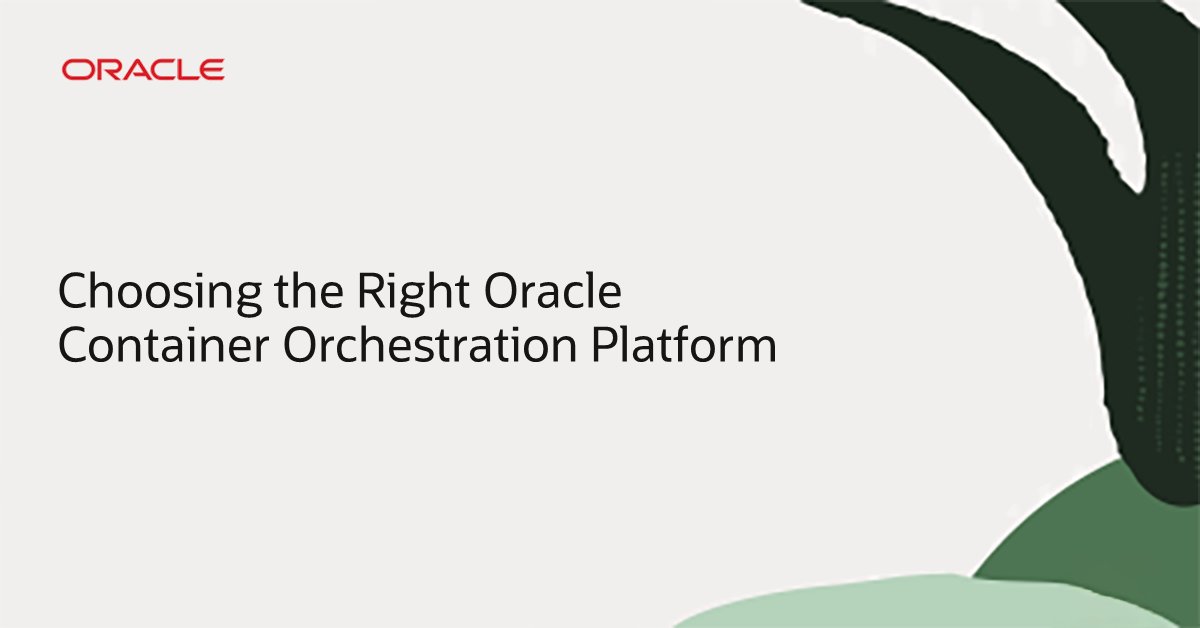 ORACLE

Choosing the Right Oracle Container Orchestration Platform